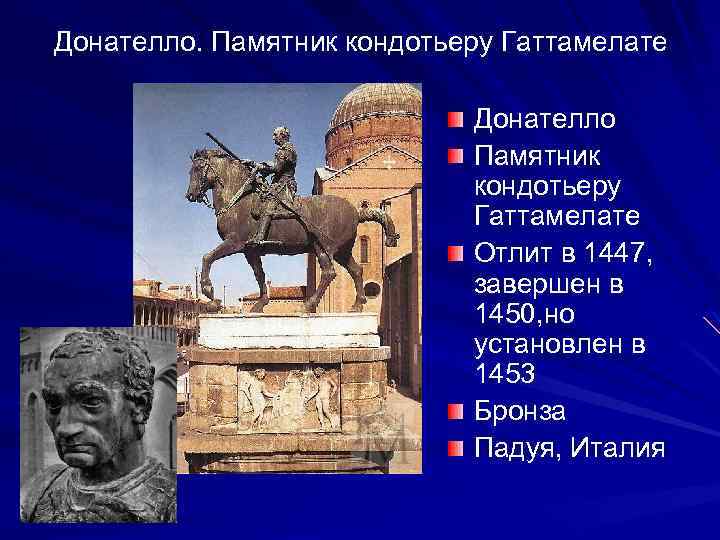 Донателло. Памятник кондотьеру Гаттамелате

Донателло

Памятник кондотьеру Гаттамелате

Отлит в 1447, завершен в 1450,но установлен в 1453

Бронза

Падуя, Италия